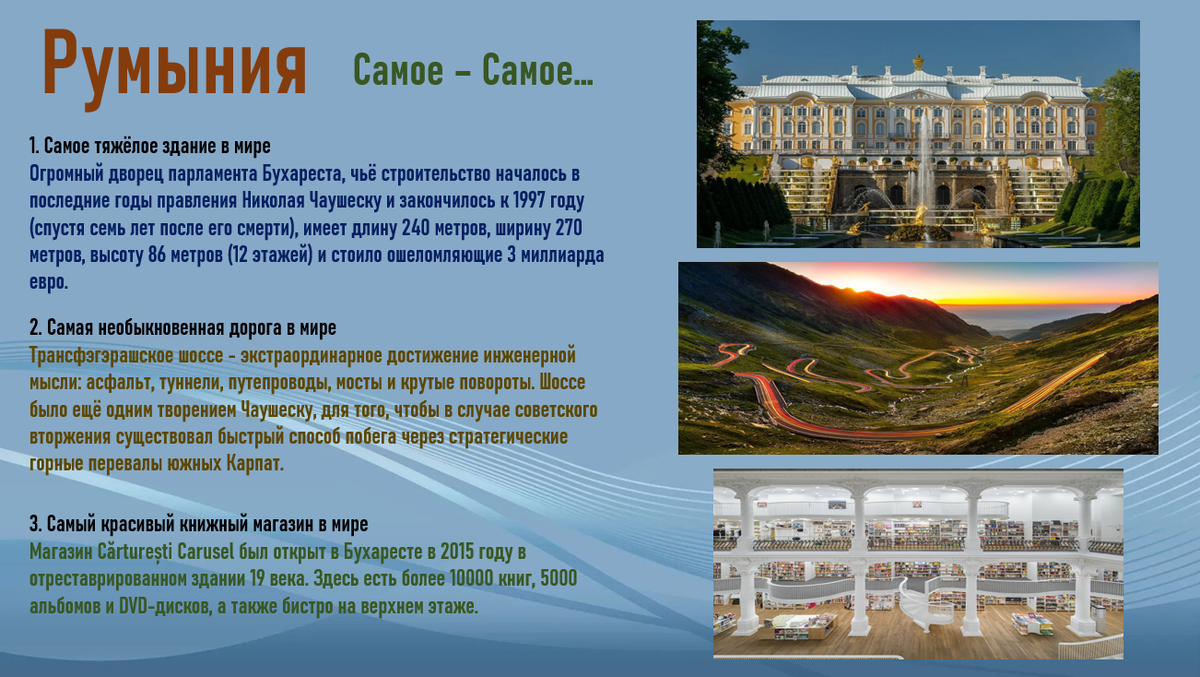 Румыния Самое – Самое...

1. Самое тяжёлое здание в мире
Огромный дворец парламента Бухареста, чьё строительство началось в последние годы правления Николая Чаушеску и закончилось к 1997 году (спустя семь лет после его смерти), имеет длину 240 метров, ширину 270 метров, высоту 86 метров (12 этажей) и стоило ошеломляющие 3 миллиарда евро.

2. Самая необыкновенная дорога в мире
Трансфэгэрашское шоссе - экстраординарное достижение инженерной мысли: асфальт, туннели, путепроводы, мосты и крутые повороты. Шоссе было ещё одним творением Чаушеску, для того, чтобы в случае советского вторжения существовал быстрый способ побега через стратегические горные перевалы южных Карпат.

3. Самый красивый книжный магазин в мире
Магазин Cărturești Carusel был открыт в Бухаресте в 2015 году в отреставрированном здании 19 века. Здесь есть более 10000 книг, 5000 альбомов и DVD-дисков, а также бистро на верхнем этаже.